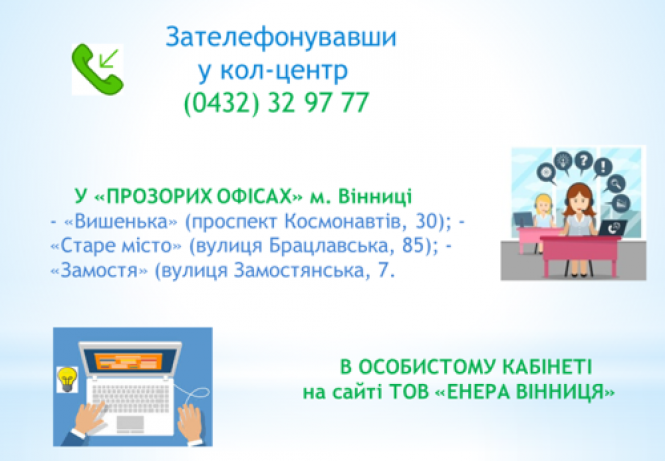 Зателефонувавши
у кол-центр
(0432) 32 97 77

У «ПРОЗОРИХ ОФІСАХ» м. Вінниці
- «Вишенька» (проспект Космонавтів, 30); - «Старе місто» (вулиця Брацлавська, 85); - «Замостя» (вулиця Замостянська, 7.

В ОСОБИСТОМУ КАБІНЕТІ
на сайті ТОВ «ЕНЕРА ВІННИЦЯ»